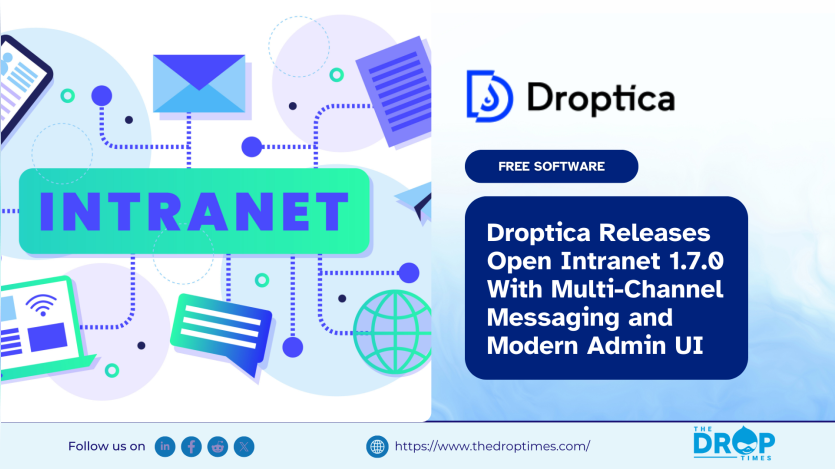 INTRANET

Droptica

FREE SOFTWARE

Droptica Releases Open Intranet 1.7.0 With Multi-Channel Messaging and Modern Admin UI

Follow us on

https://www.thedroptimes.com/

THE DROP TIMES